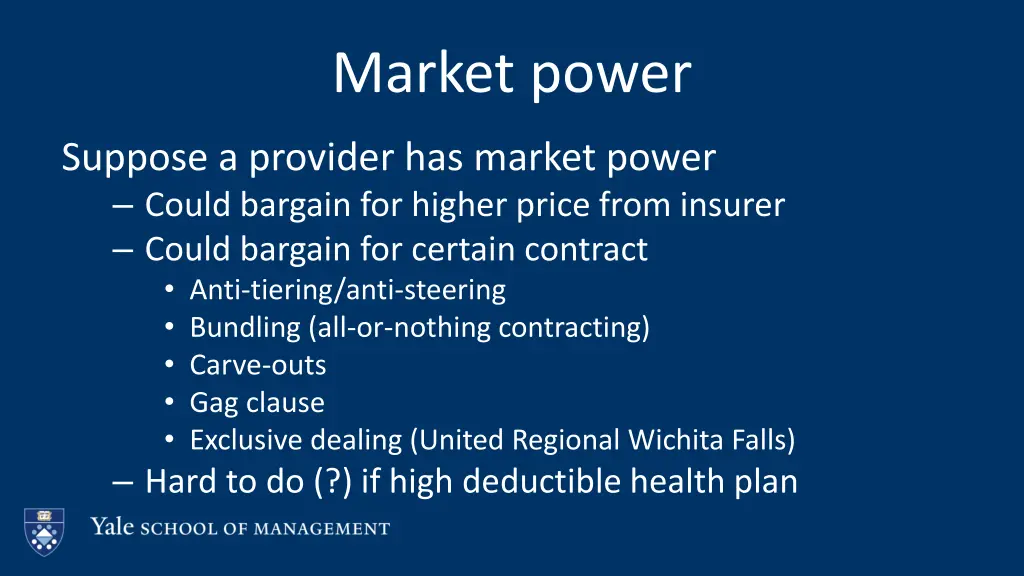 Market power

Suppose a provider has market power

– Could bargain for higher price from insurer
– Could bargain for certain contract
• Anti-tiering/anti-steering
• Bundling (all-or-nothing contracting)
• Carve-outs
• Gag clause
• Exclusive dealing (United Regional Wichita Falls)
– Hard to do (?) if high deductible health plan

Yale SCHOOL OF MANAGEMENT